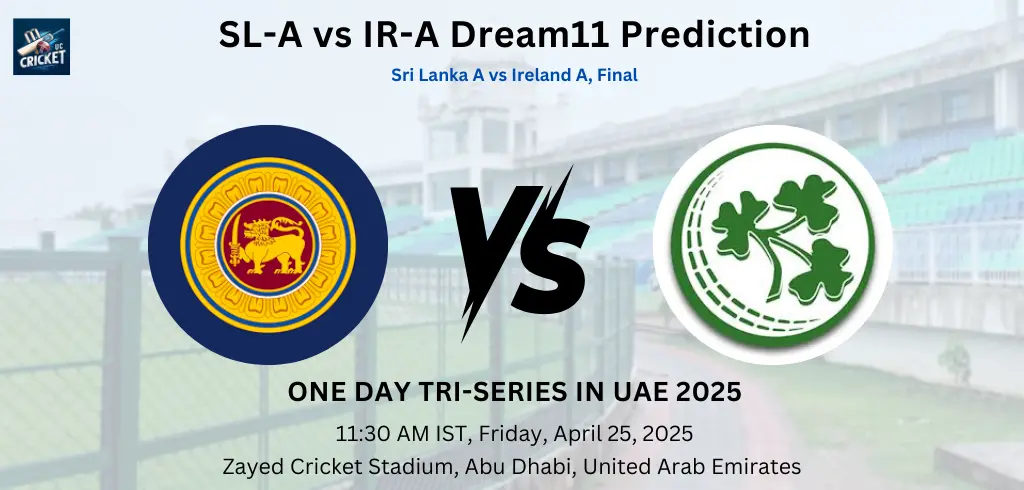 UC CRICKET

SL-A vs IR-A Dream11 Prediction

Sri Lanka A vs Ireland A, Final

VS

ONE DAY TRI-SERIES IN UAE 2025

11:30 AM IST, Friday, April 25, 2025

Zayed Cricket Stadium, Abu Dhabi, United Arab Emirates